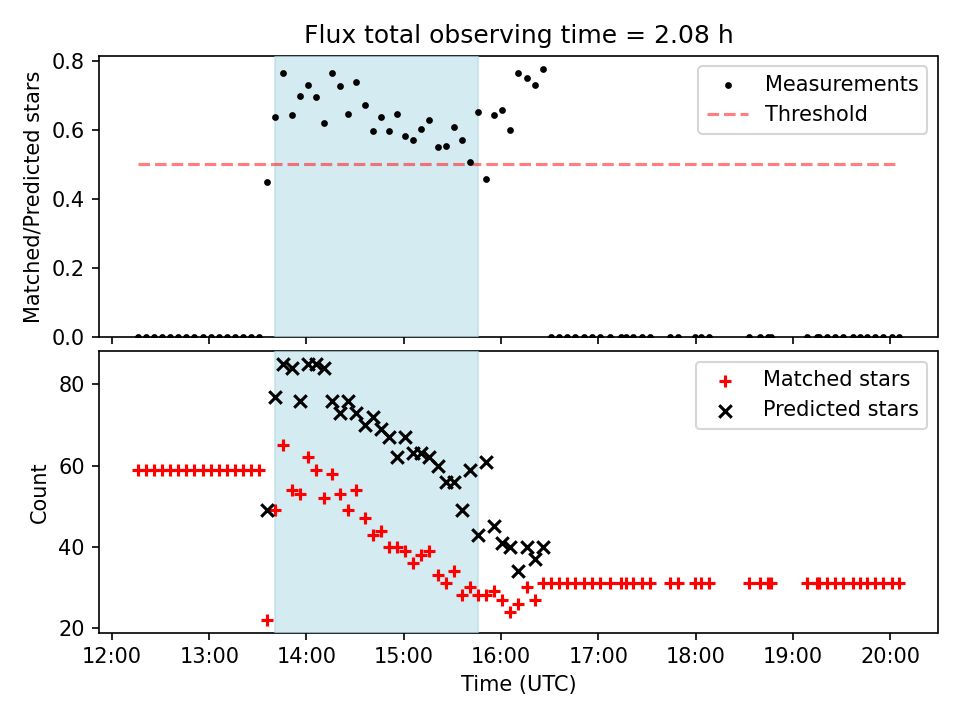 Flux total observing time = 2.08 h

Matched/Predicted stars

0.8
0.6
0.4
0.2
0.0

Measurements
Threshold

Count

80
60
40
20

Matched stars
Predicted stars

12:00 13:00 14:00 15:00 16:00 17:00 18:00 19:00 20:00

Time (UTC)